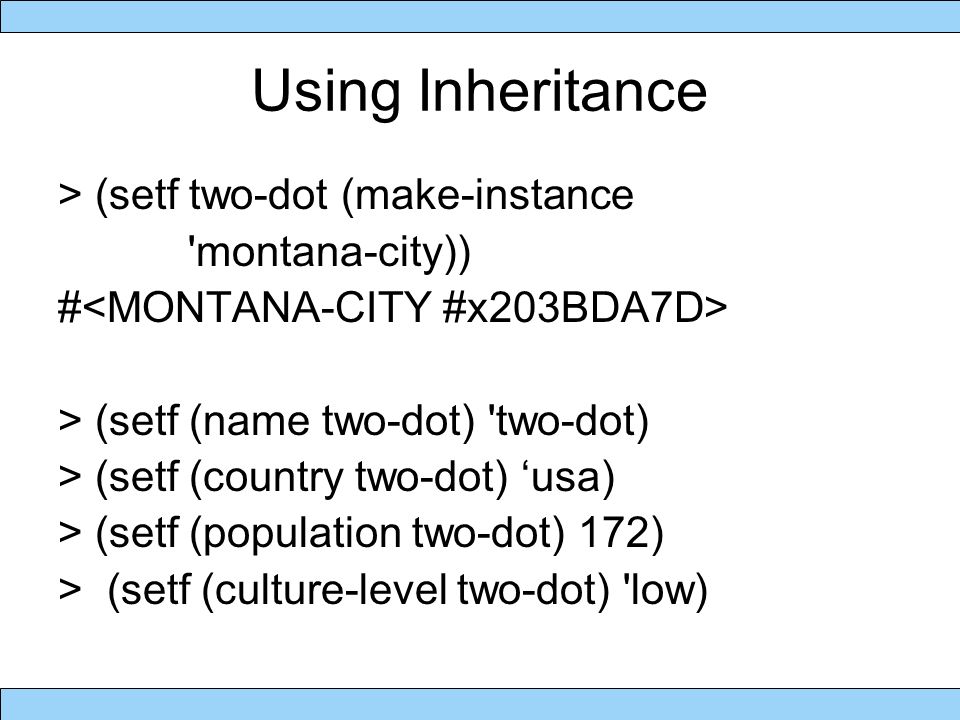 Using Inheritance

> (setf two-dot (make-instance
'montana-city))
#<MONTANA-CITY #x203BDA7D>

> (setf (name two-dot) 'two-dot)
> (setf (country two-dot) ‘usa)
> (setf (population two-dot) 172)
>  (setf (culture-level two-dot) 'low)